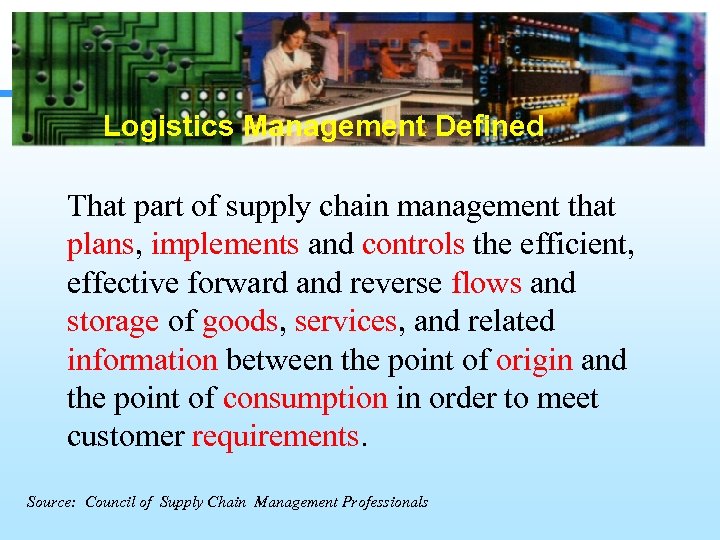 Logistics Management Defined

That part of supply chain management that plans, implements and controls the efficient, effective forward and reverse flows and storage of goods, services, and related information between the point of origin and the point of consumption in order to meet customer requirements.

Source: Council of Supply Chain Management Professionals